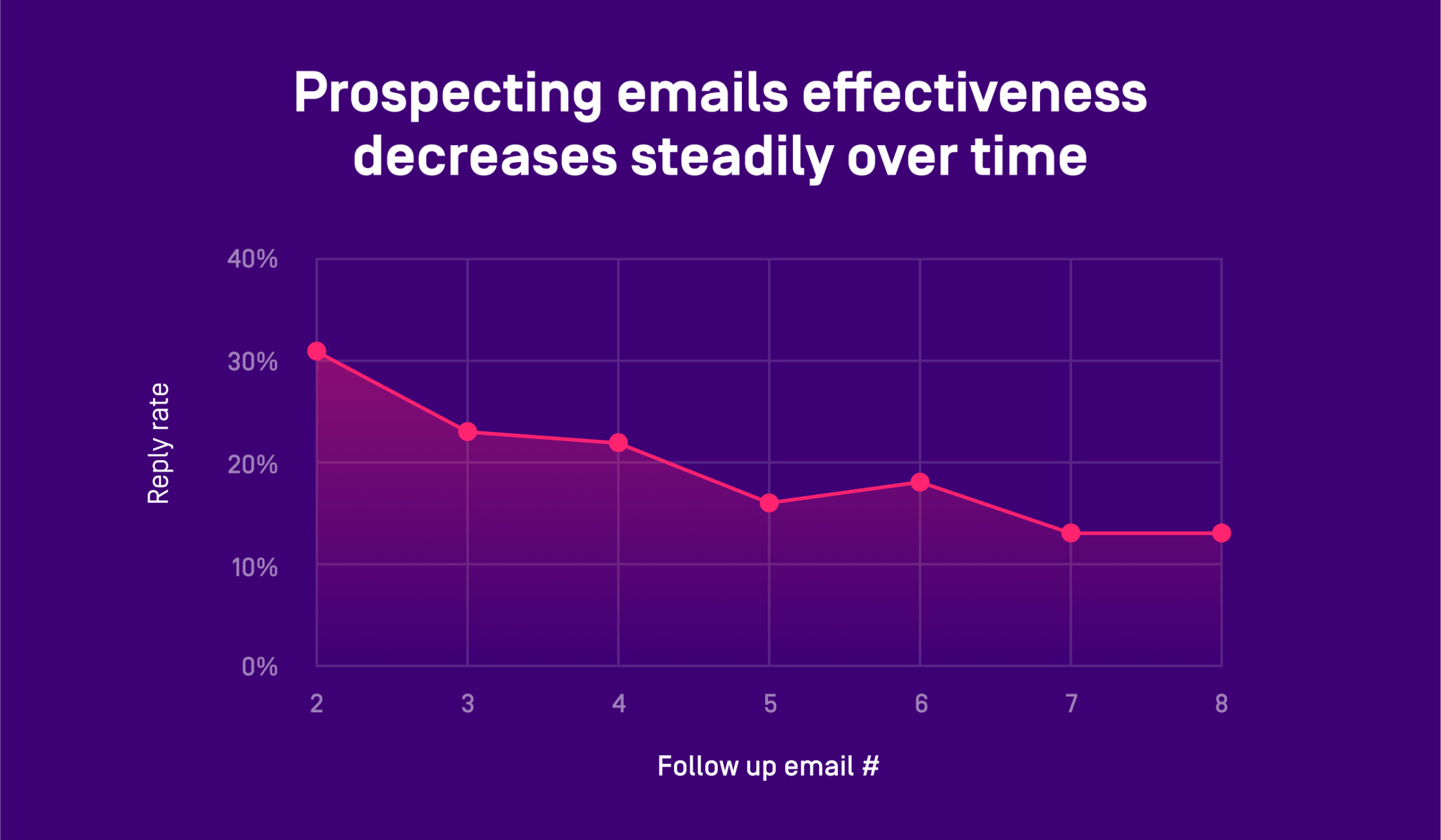 Prospecting emails effectiveness decreases steadily over time

Reply rate

40%
30%
20%
10%
0%

2
3
4
5
6
7
8

Follow up email #